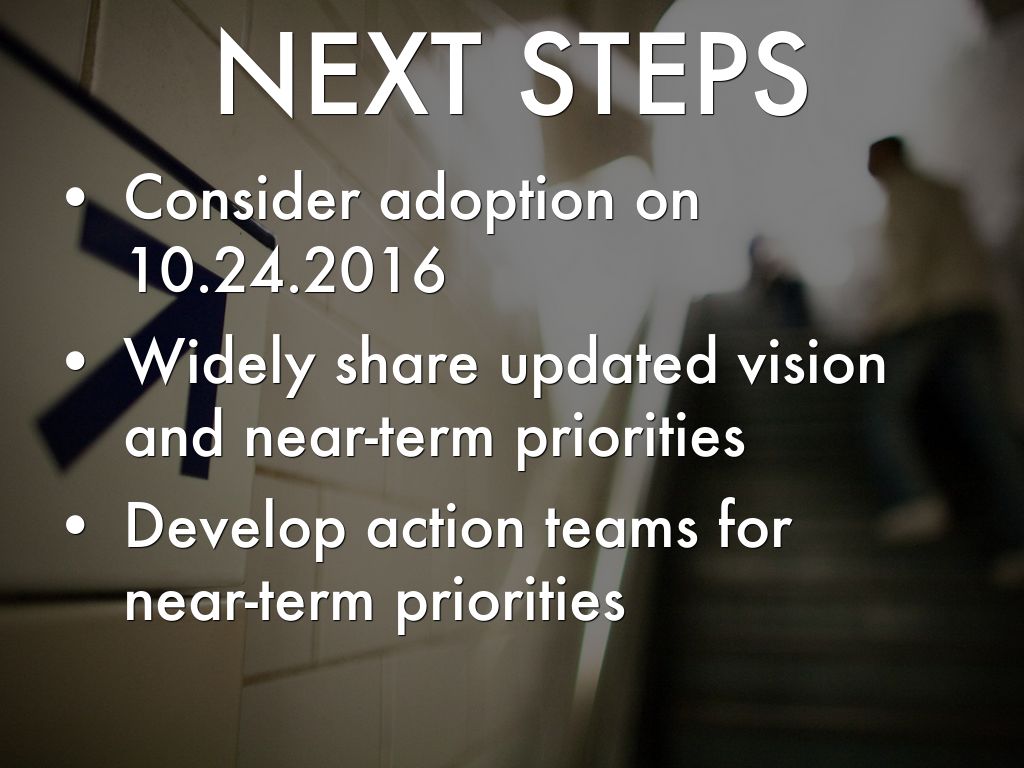 NEXT STEPS

• Consider adoption on 10.24.2016
• Widely share updated vision and near-term priorities
• Develop action teams for near-term priorities